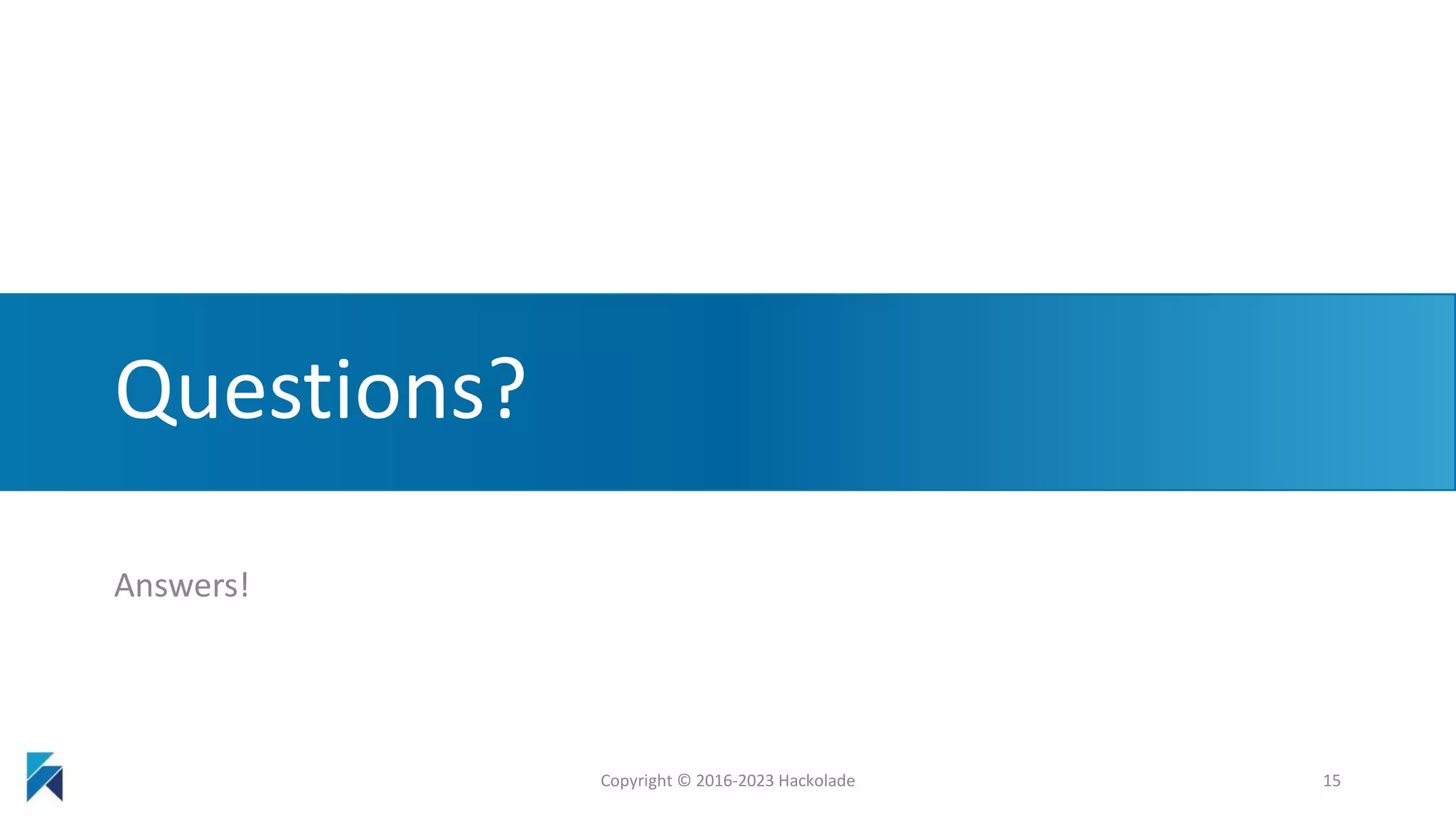 Questions?

Answers!

Copyright © 2016-2023 Hackolade

15